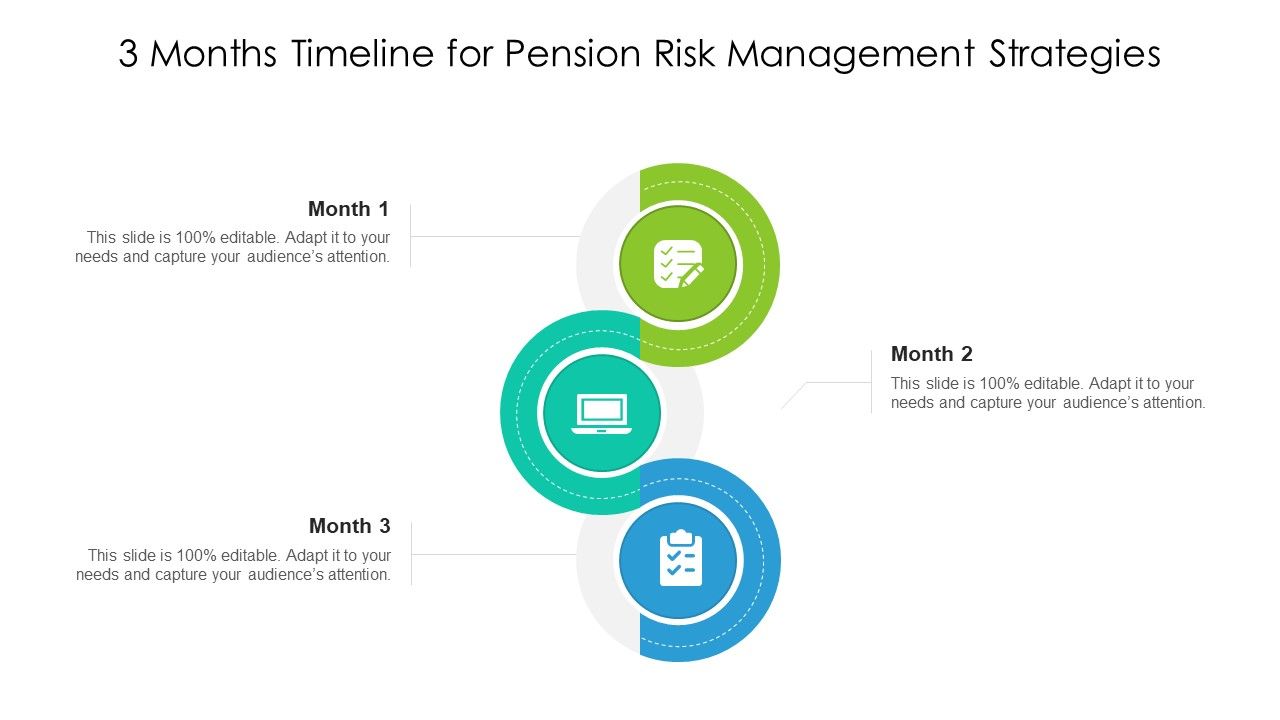 3 Months Timeline for Pension Risk Management Strategies

Month 1
This slide is 100% editable. Adapt it to your needs and capture your audience's attention.

Month 2
This slide is 100% editable. Adapt it to your needs and capture your audience's attention.

Month 3
This slide is 100% editable. Adapt it to your needs and capture your audience's attention.